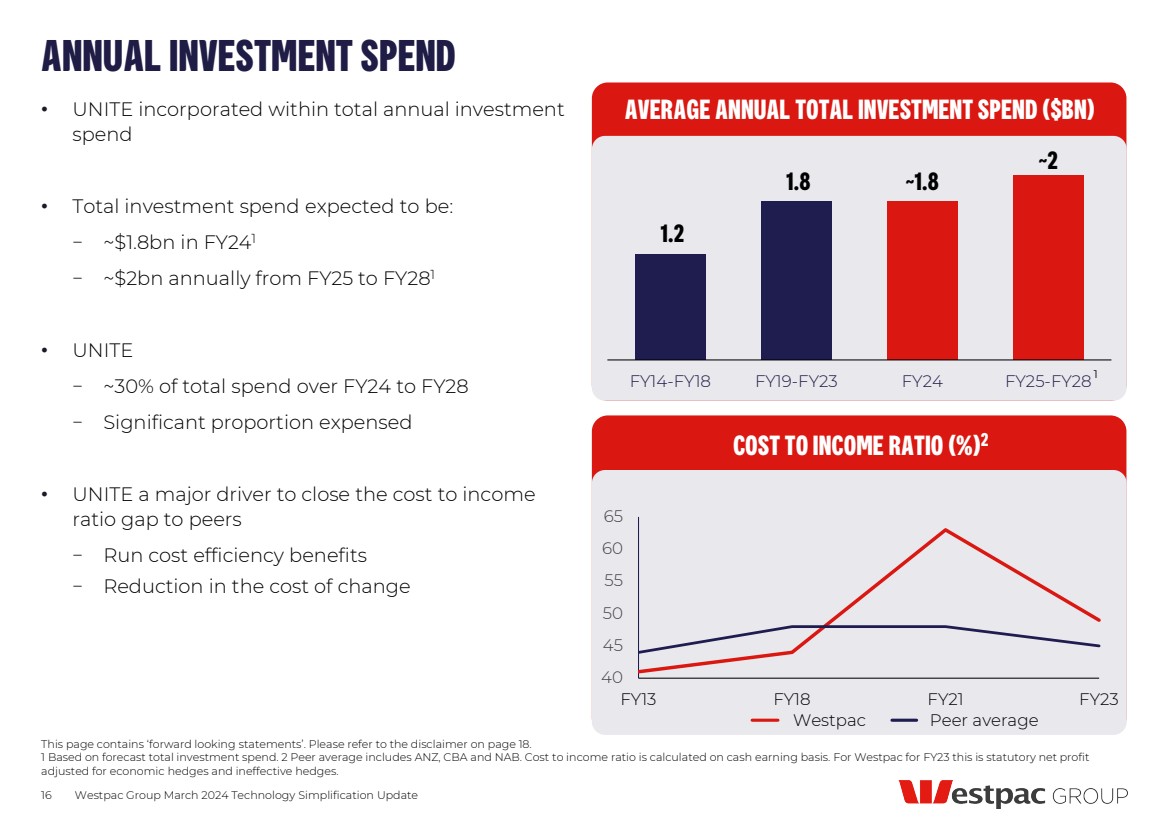 ANNUAL INVESTMENT SPEND

• UNITE incorporated within total annual investment spend

• Total investment spend expected to be:
 − ~\$1.8bn in FY24$^1$
 − ~\$2bn annually from FY25 to FY28$^1$

• UNITE
 − ~30% of total spend over FY24 to FY28
 − Significant proportion expensed

• UNITE a major driver to close the cost to income ratio gap to peers
 − Run cost efficiency benefits
 − Reduction in the cost of change

AVERAGE ANNUAL TOTAL INVESTMENT SPEND (\$BN)

1.2
1.8
~1.8
~2

FY14-FY18
FY19-FY23
FY24
FY25-FY28$^1$

COST TO INCOME RATIO (%)$^2$

65
60
55
50
45
40

FY13
FY18
FY21
FY23

Westpac
Peer average

This page contains 'forward looking statements'. Please refer to the disclaimer on page 18.
1 Based on forecast total investment spend. 2 Peer average includes ANZ, CBA and NAB. Cost to income ratio is calculated on cash earning basis. For Westpac for FY23 this is statutory net profit adjusted for economic hedges and ineffective hedges.

16 Westpac Group March 2024 Technology Simplification Update

Westpac GROUP